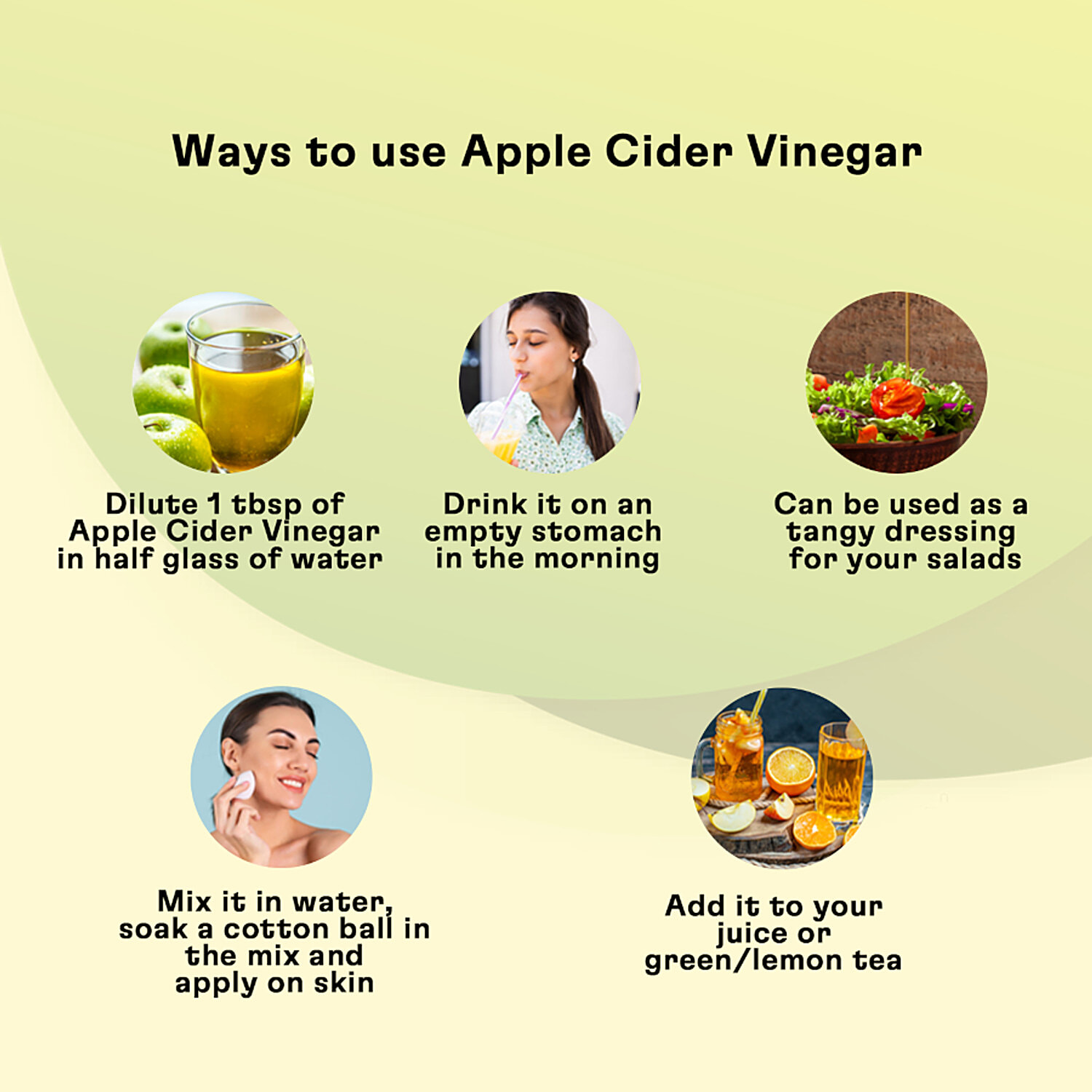 Ways to use Apple Cider Vinegar

Dilute 1 tbsp of Apple Cider Vinegar in half glass of water

Drink it on an empty stomach in the morning

Can be used as a tangy dressing for your salads

Mix it in water, soak a cotton ball in the mix and apply on skin

Add it to your juice or green/lemon tea